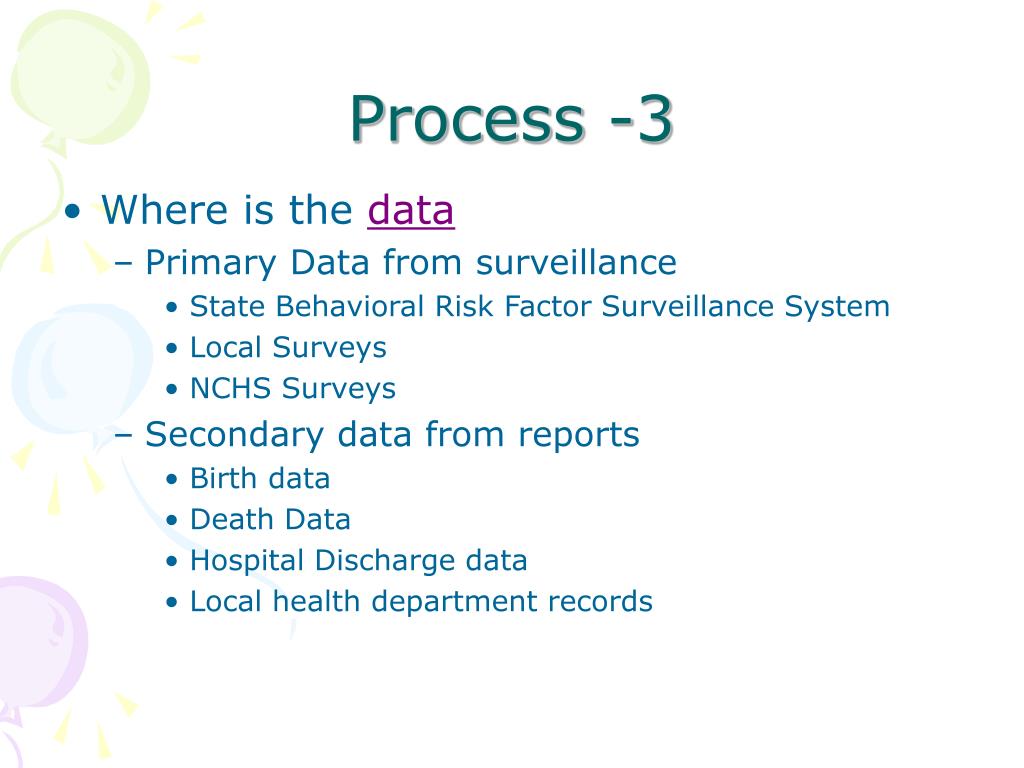 Process -3

• Where is the data
 – Primary Data from surveillance
  • State Behavioral Risk Factor Surveillance System
  • Local Surveys
  • NCHS Surveys
 – Secondary data from reports
  • Birth data
  • Death Data
  • Hospital Discharge data
  • Local health department records